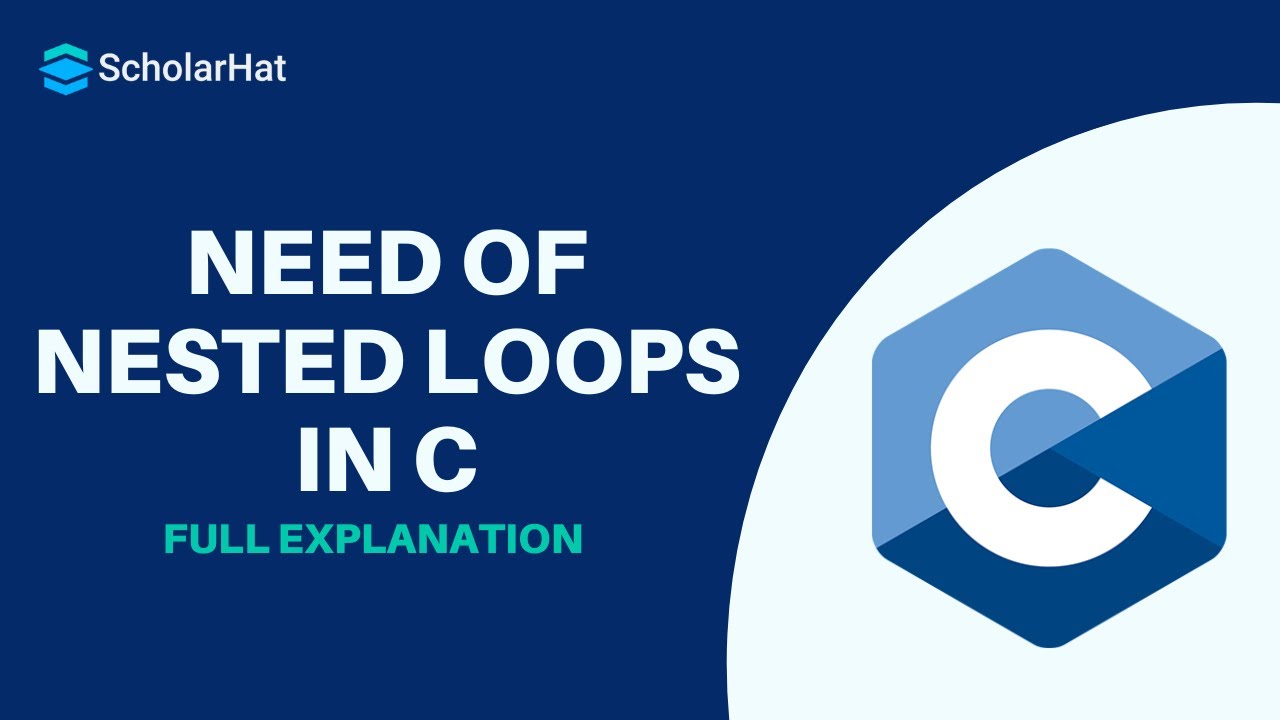 ScholarHat

NEED OF NESTED LOOPS IN C

FULL EXPLANATION

C